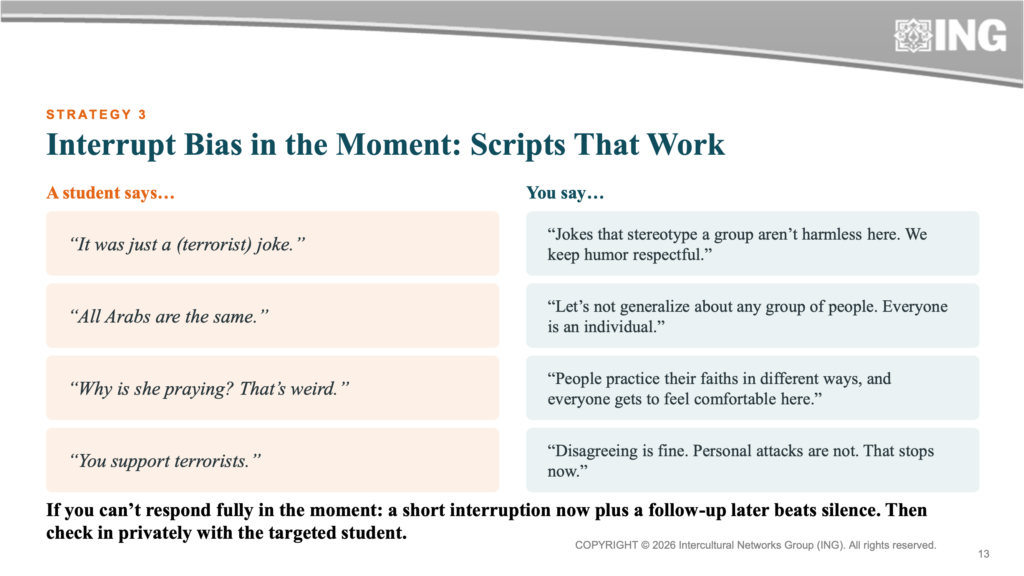 ING

STRATEGY 3

Interrupt Bias in the Moment: Scripts That Work

A student says…

“It was just a (terrorist) joke.”

“All Arabs are the same.”

“Why is she praying? That’s weird.”

“You support terrorists.”

You say…

“Jokes that stereotype a group aren’t harmless here. We keep humor respectful.”

“Let’s not generalize about any group of people. Everyone is an individual.”

“People practice their faiths in different ways, and everyone gets to feel comfortable here.”

“Disagreeing is fine. Personal attacks are not. That stops now.”

If you can’t respond fully in the moment: a short interruption now plus a follow-up later beats silence. Then check in privately with the targeted student.

COPYRIGHT © 2026 Intercultural Networks Group (ING). All rights reserved.

13